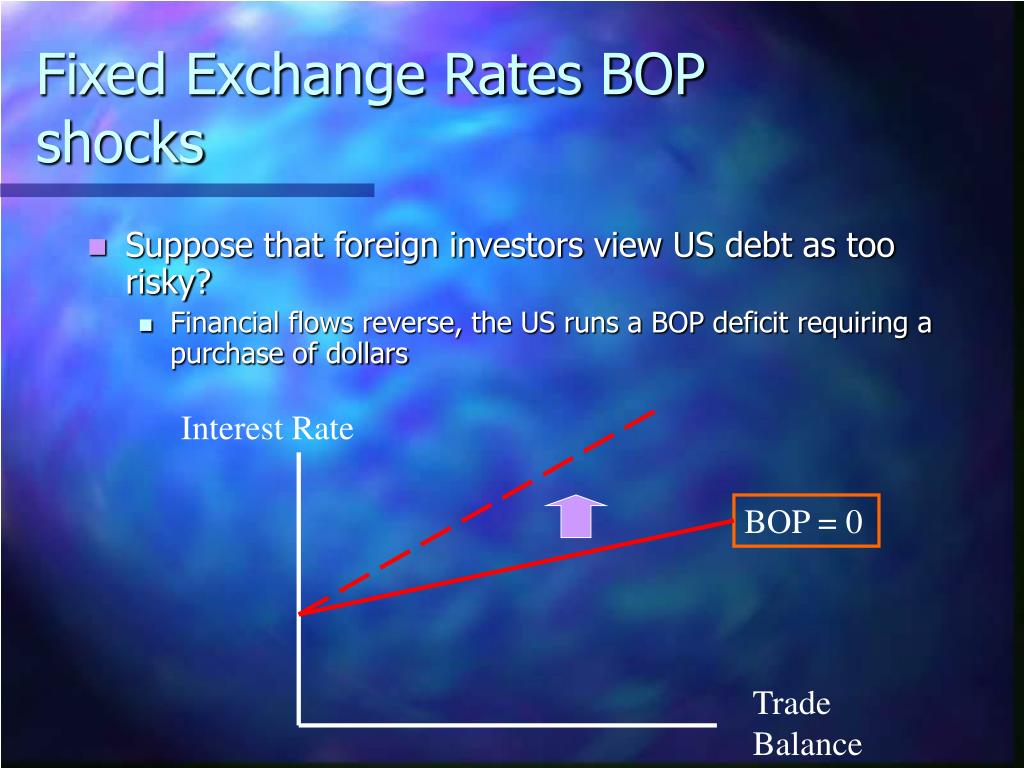 Fixed Exchange Rates BOP shocks

Suppose that foreign investors view US debt as too risky?

Financial flows reverse, the US runs a BOP deficit requiring a purchase of dollars

Interest Rate

BOP = 0

Trade Balance